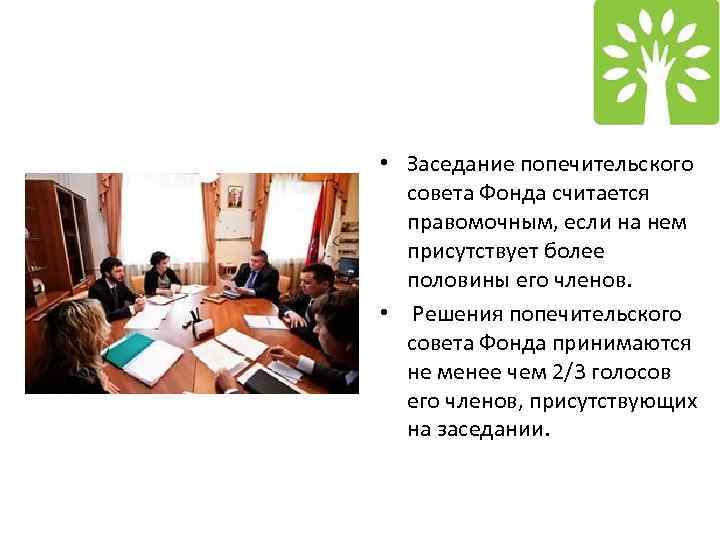 • Заседание попечительского совета Фонда считается правомочным, если на нем присутствует более половины его членов.

• Решения попечительского совета Фонда принимаются не менее чем 2/3 голосов его членов, присутствующих на заседании.